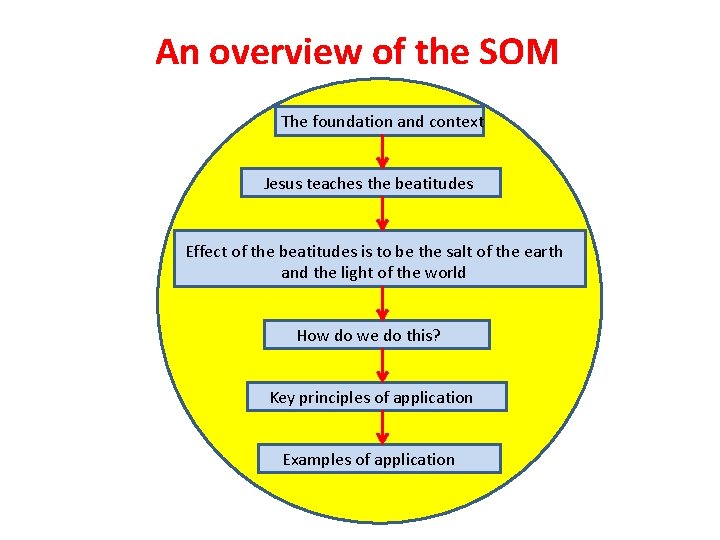 An overview of the SOM

The foundation and context

Jesus teaches the beatitudes

Effect of the beatitudes is to be the salt of the earth and the light of the world

How do we do this?

Key principles of application

Examples of application